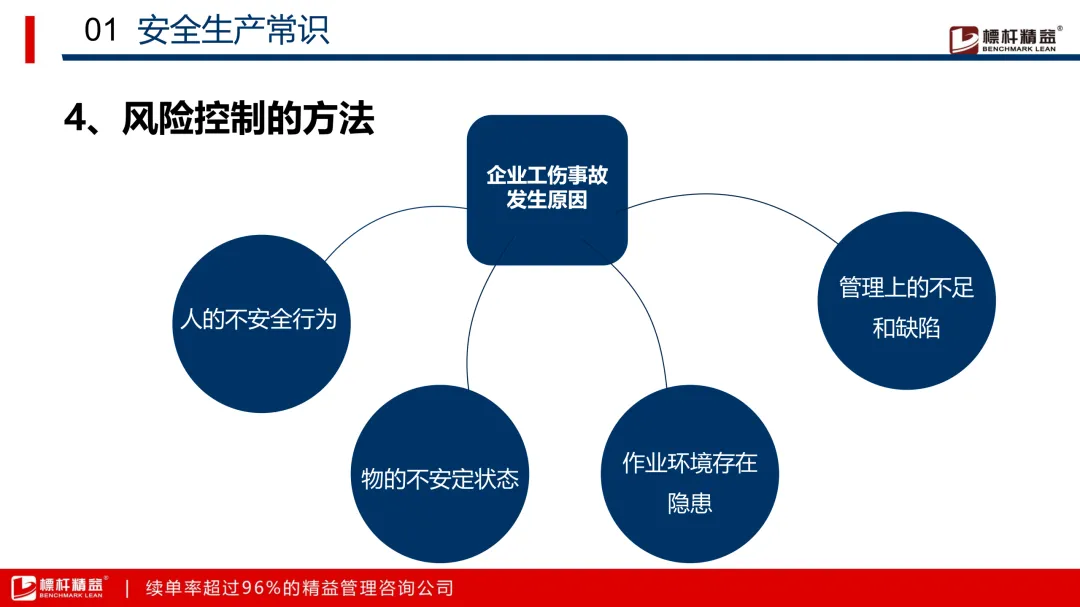 01 安全生产常识

標杆精益®
BENCHMARK LEAN

4、风险控制的方法

企业工伤事故发生原因

人的不安全行为

物的不安定状态

作业环境存在隐患

管理上的不足和缺陷

標杆精益®
BENCHMARK LEAN
| 续单率超过96%的精益管理咨询公司